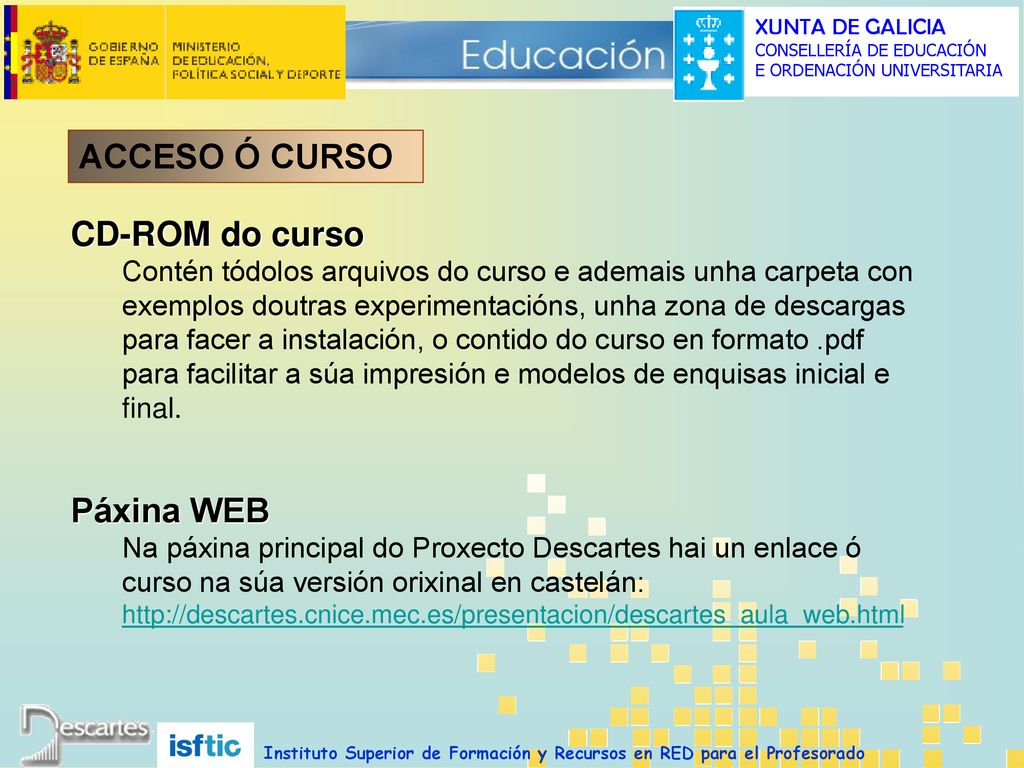 GOBIERNO DE ESPAÑA

MINISTERIO DE EDUCACIÓN, POLÍTICA SOCIAL Y DEPORTE

Educación

XUNTA DE GALICIA
CONSELLERÍA DE EDUCACIÓN
E ORDENACIÓN UNIVERSITARIA

ACCESO Ó CURSO

CD-ROM do curso

Contén tódolos arquivos do curso e ademais unha carpeta con exemplos doutras experimentacións, unha zona de descargas para facer a instalación, o contido do curso en formato .pdf para facilitar a súa impresión e modelos de enquisas inicial e final.

Páxina WEB

Na páxina principal do Proxecto Descartes hai un enlace ó curso na súa versión orixinal en castelán: http://descartes.cnice.mec.es/presentacion/descartes_aula_web.html

Descartes

isftic

Instituto Superior de Formación y Recursos en RED para el Profesorado